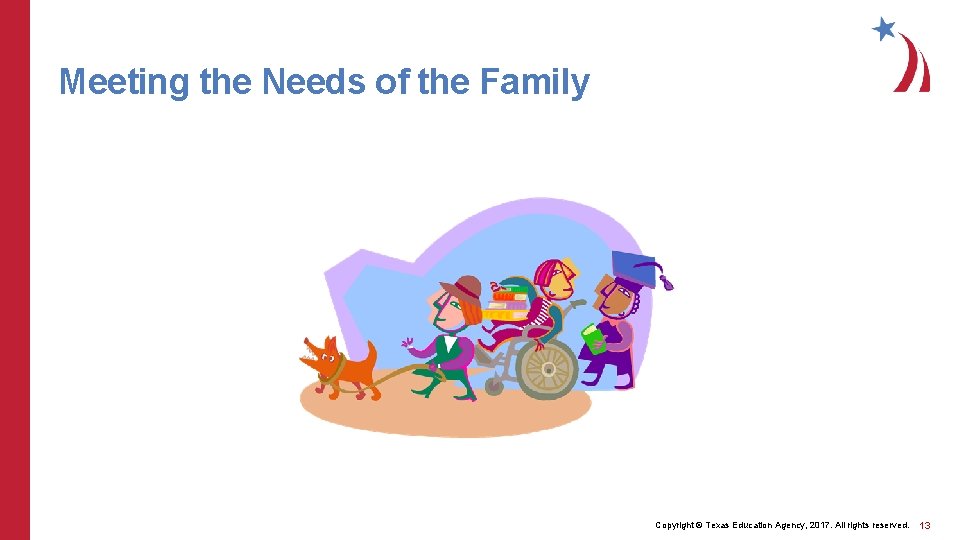 Meeting the Needs of the Family

Copyright © Texas Education Agency, 2017. All rights reserved. 13